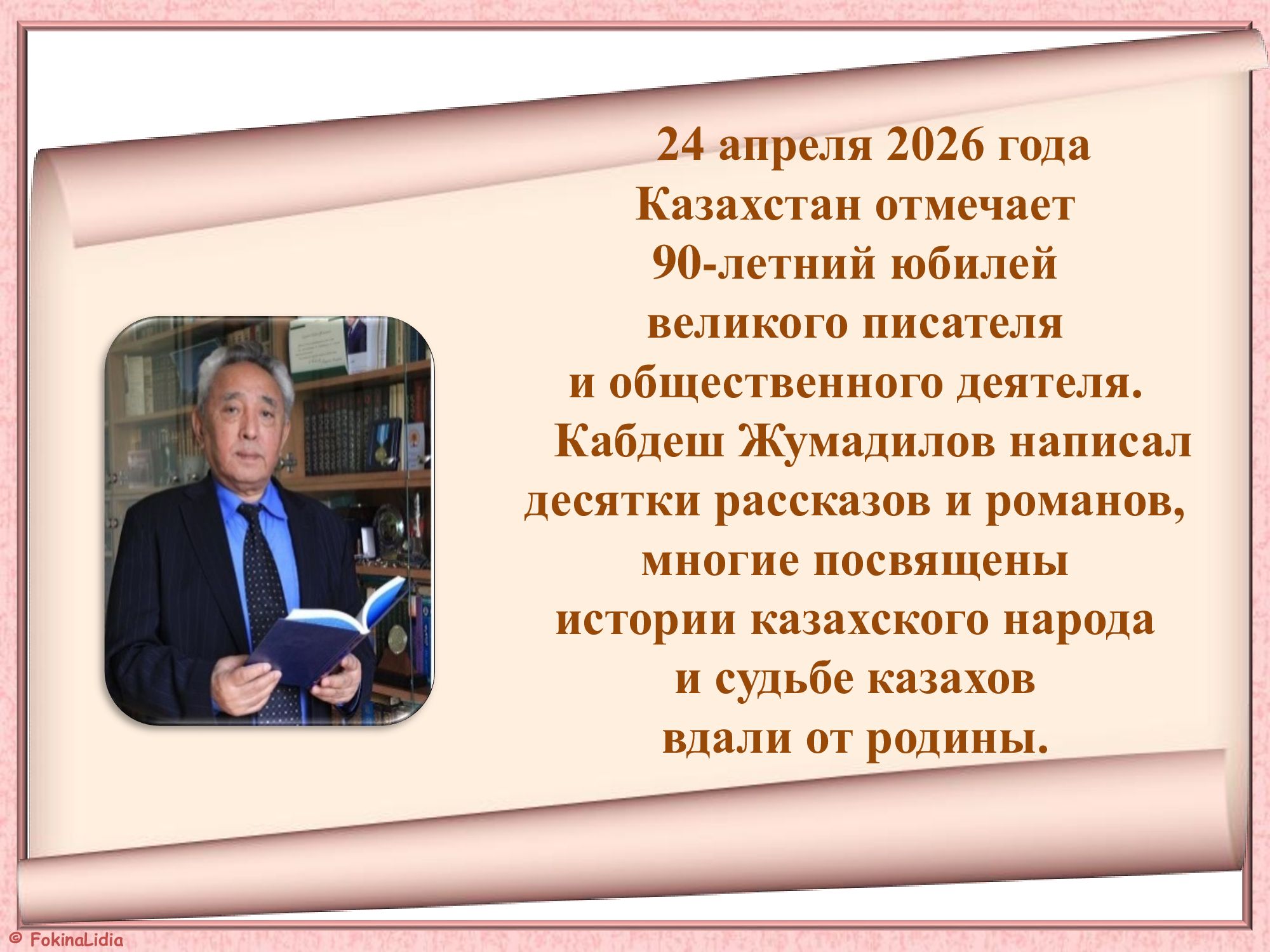 24 апреля 2026 года Казахстан отмечает 90-летний юбилей великого писателя и общественного деятеля.

Кабдеш Жумадилов написал десятки рассказов и романов, многие посвящены истории казахского народа и судьбе казахов вдали от родины.

© FokinaLidia